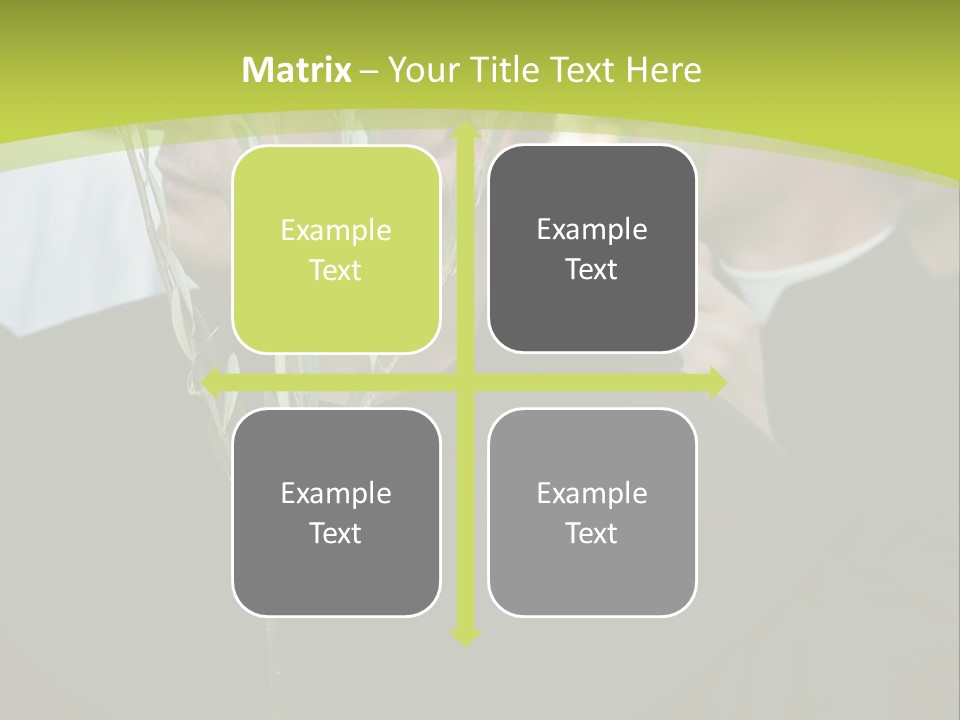 Matrix – Your Title Text Here

Example Text

Example Text

Example Text

Example Text